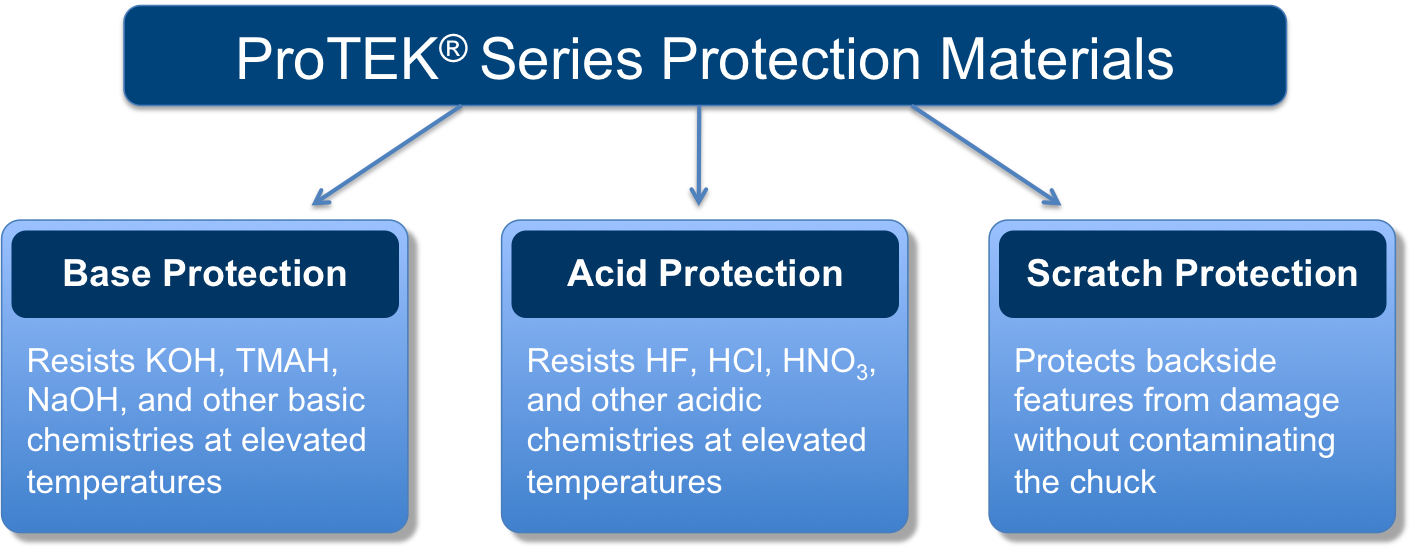 ProTEK® Series Protection Materials

Base Protection

Resists KOH, TMAH, NaOH, and other basic chemistries at elevated temperatures

Acid Protection

Resists HF, HCl, $HNO_3$, and other acidic chemistries at elevated temperatures

Scratch Protection

Protects backside features from damage without contaminating the chuck